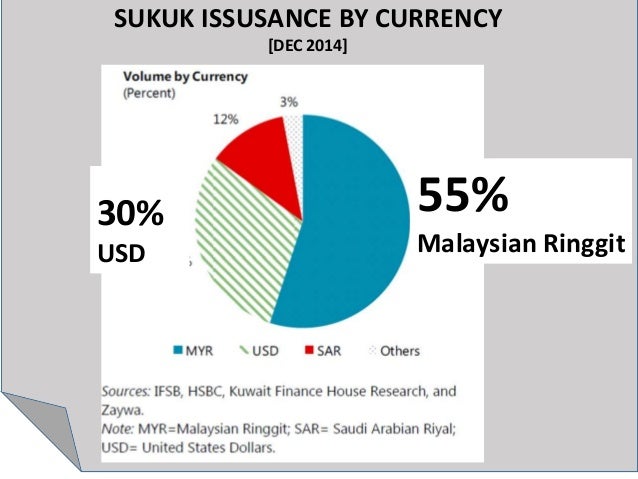 SUKUK ISSUSANCE BY CURRENCY
[DEC 2014]

Volume by Currency
(Percent)

3%
12%

30%
USD

55%
Malaysian Ringgit

MYR USD SAR Others

Sources: IFSB, HSBC, Kuwait Finance House Research, and Zaywa.
Note: MYR=Malaysian Ringgit; SAR= Saudi Arabian Riyal; USD= United States Dollars.